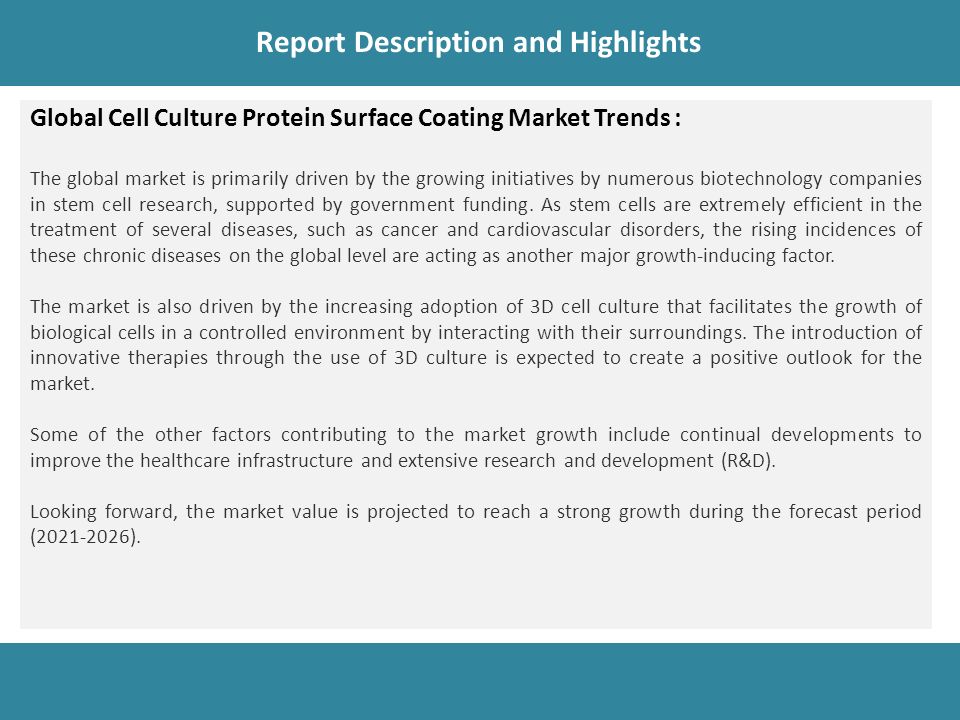 Report Description and Highlights

Global Cell Culture Protein Surface Coating Market Trends :

The global market is primarily driven by the growing initiatives by numerous biotechnology companies in stem cell research, supported by government funding. As stem cells are extremely efficient in the treatment of several diseases, such as cancer and cardiovascular disorders, the rising incidences of these chronic diseases on the global level are acting as another major growth-inducing factor.

The market is also driven by the increasing adoption of 3D cell culture that facilitates the growth of biological cells in a controlled environment by interacting with their surroundings. The introduction of innovative therapies through the use of 3D culture is expected to create a positive outlook for the market.

Some of the other factors contributing to the market growth include continual developments to improve the healthcare infrastructure and extensive research and development (R&D).

Looking forward, the market value is projected to reach a strong growth during the forecast period (2021-2026).